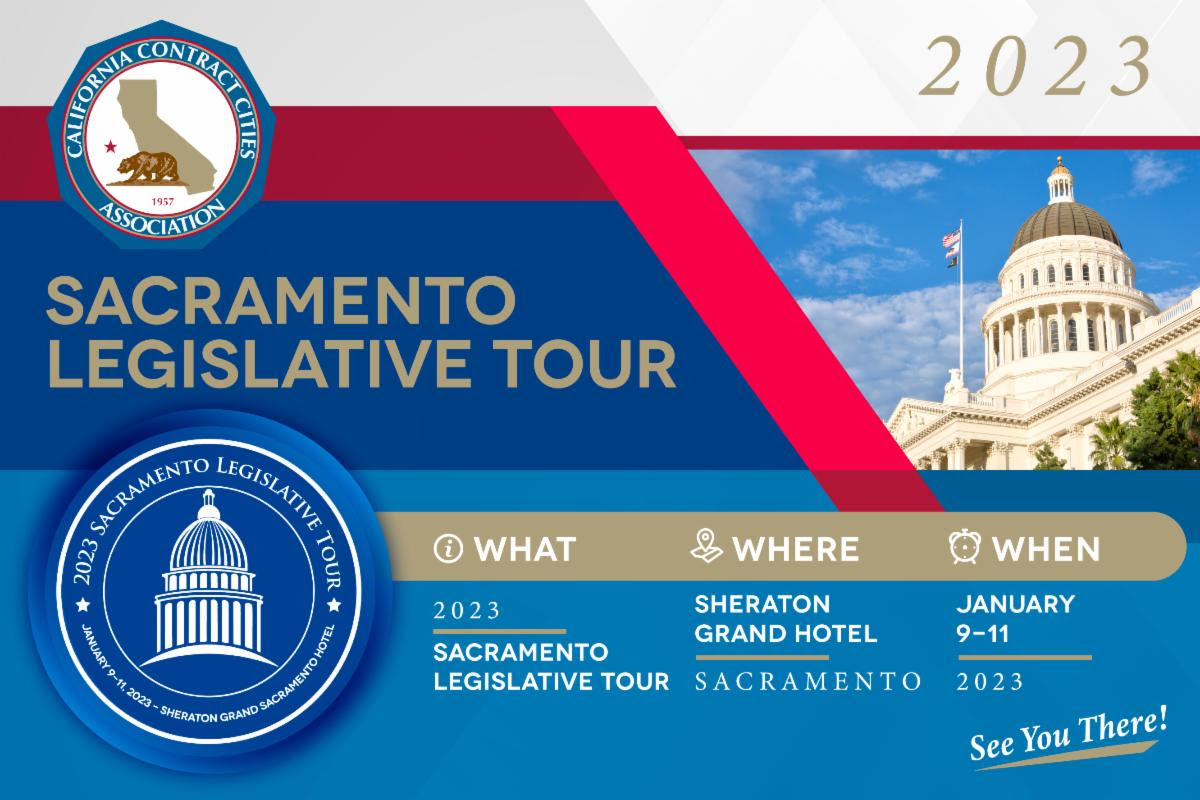 CALIFORNIA CONTRACT CITIES ASSOCIATION
1957

2023

SACRAMENTO LEGISLATIVE TOUR

2023 SACRAMENTO LEGISLATIVE TOUR
JANUARY 9-11, 2023 – SHERATON GRAND SACRAMENTO HOTEL

WHAT
2023
SACRAMENTO LEGISLATIVE TOUR

WHERE
SHERATON GRAND HOTEL
SACRAMENTO

WHEN
JANUARY 9–11
2023

See You There!